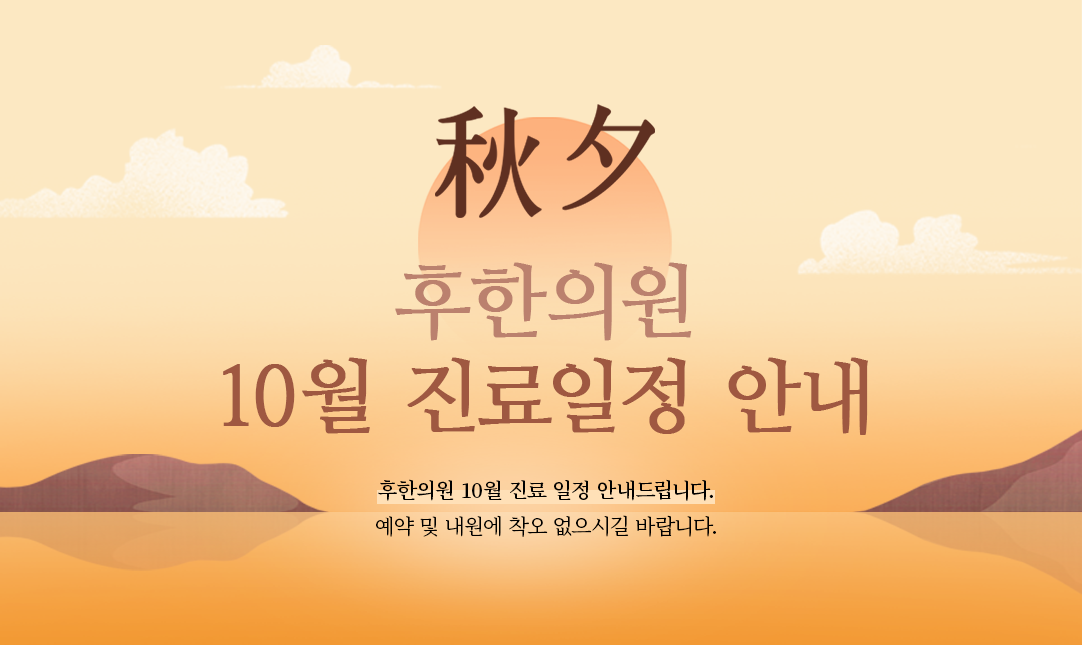 秋夕

후한의원
10월 진료일정 안내

후한의원 10월 진료 일정 안내드립니다.
예약 및 내원에 착오 없으시길 바랍니다.